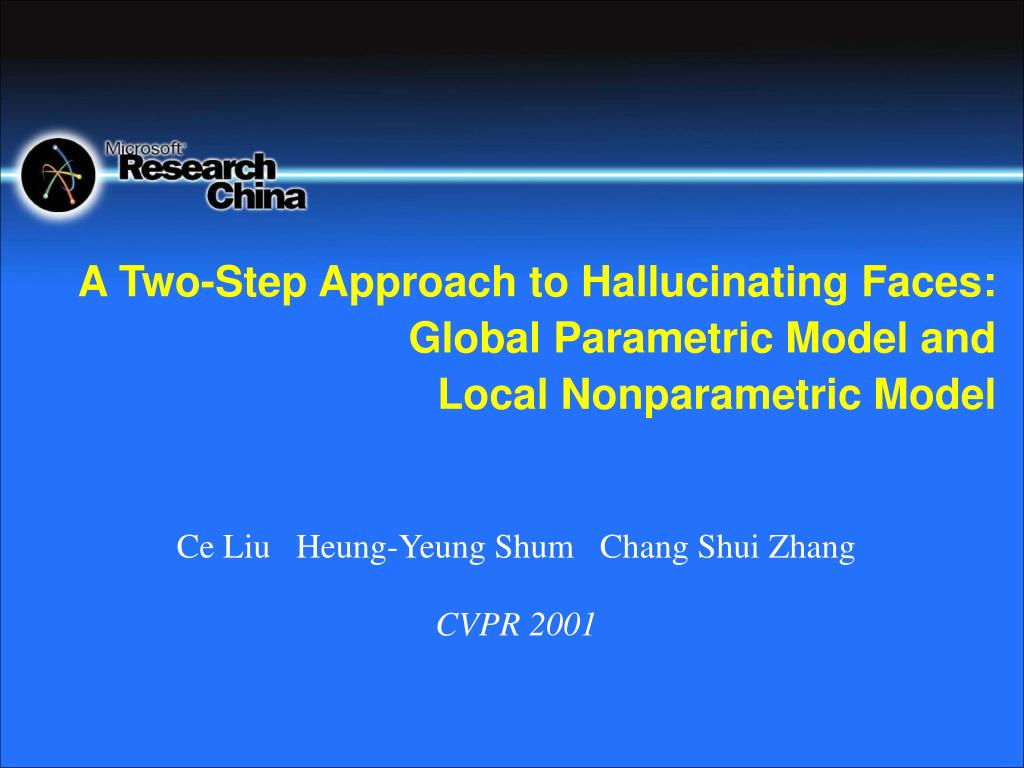 Microsoft Research China

A Two-Step Approach to Hallucinating Faces: Global Parametric Model and Local Nonparametric Model

Ce Liu Heung-Yeung Shum Chang Shui Zhang

CVPR 2001